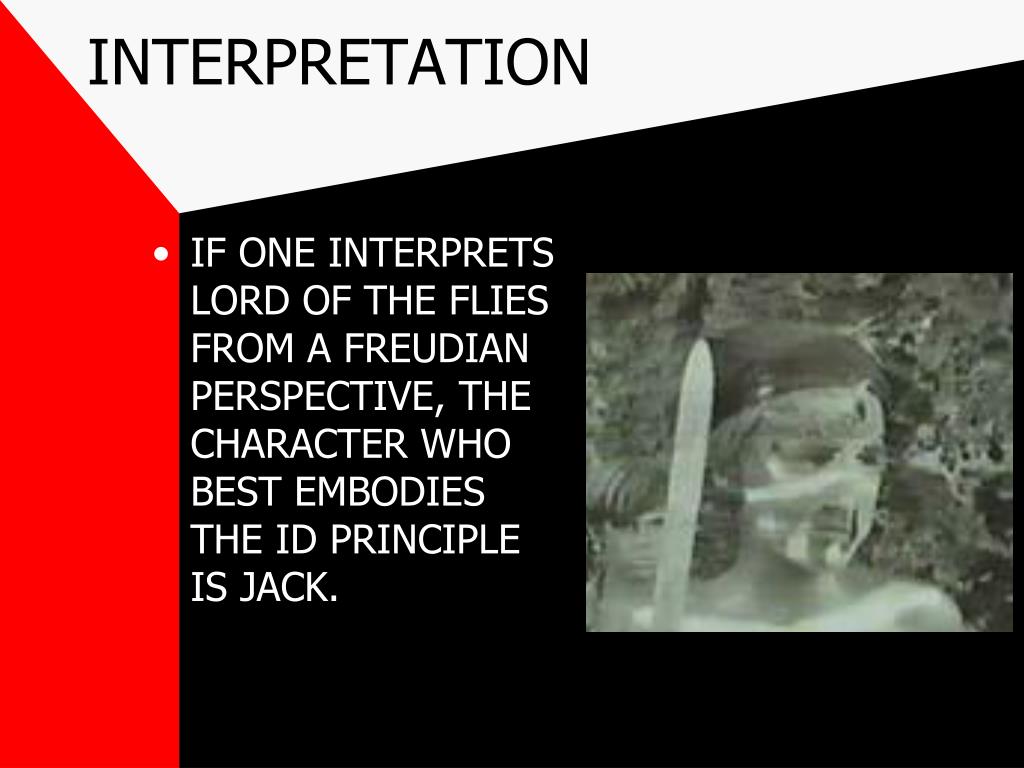 INTERPRETATION

• IF ONE INTERPRETS LORD OF THE FLIES FROM A FREUDIAN PERSPECTIVE, THE CHARACTER WHO BEST EMBODIES THE ID PRINCIPLE IS JACK.